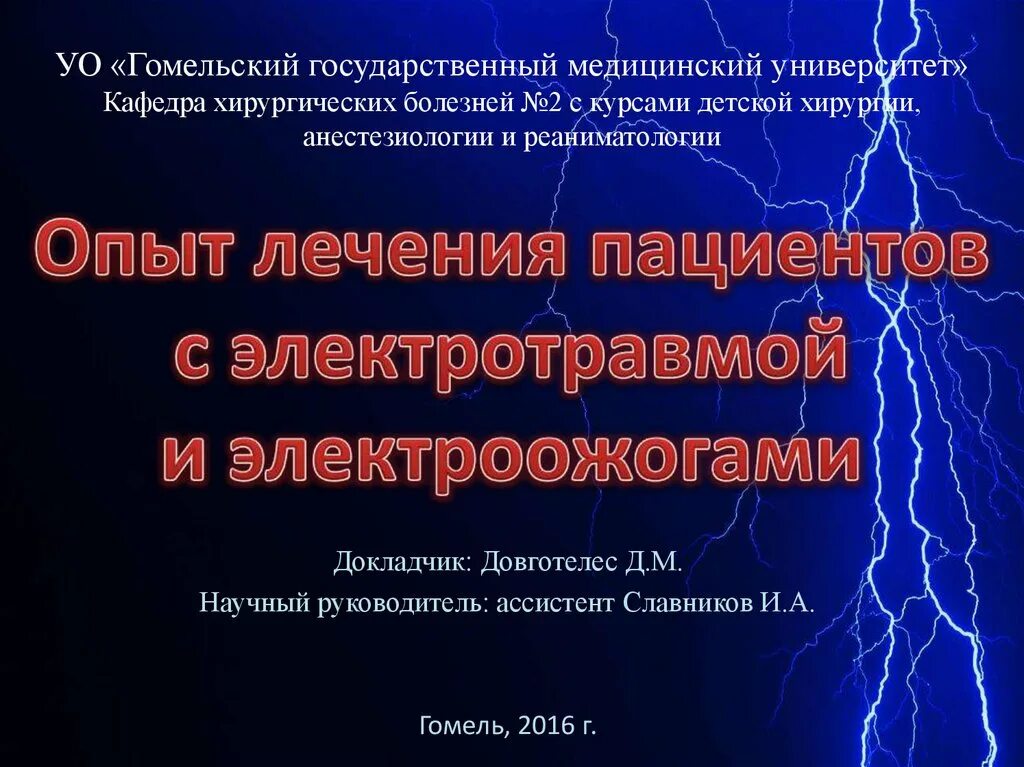 УО «Гомельский государственный медицинский университет»
Кафедра хирургических болезней №2 с курсами детской хирургии, анестезиологии и реаниматологии

Опыт лечения пациентов с электротравмой и электроожогами

Докладчик: Довготелес Д.М.
Научный руководитель: ассистент Славников И.А.

Гомель, 2016 г.